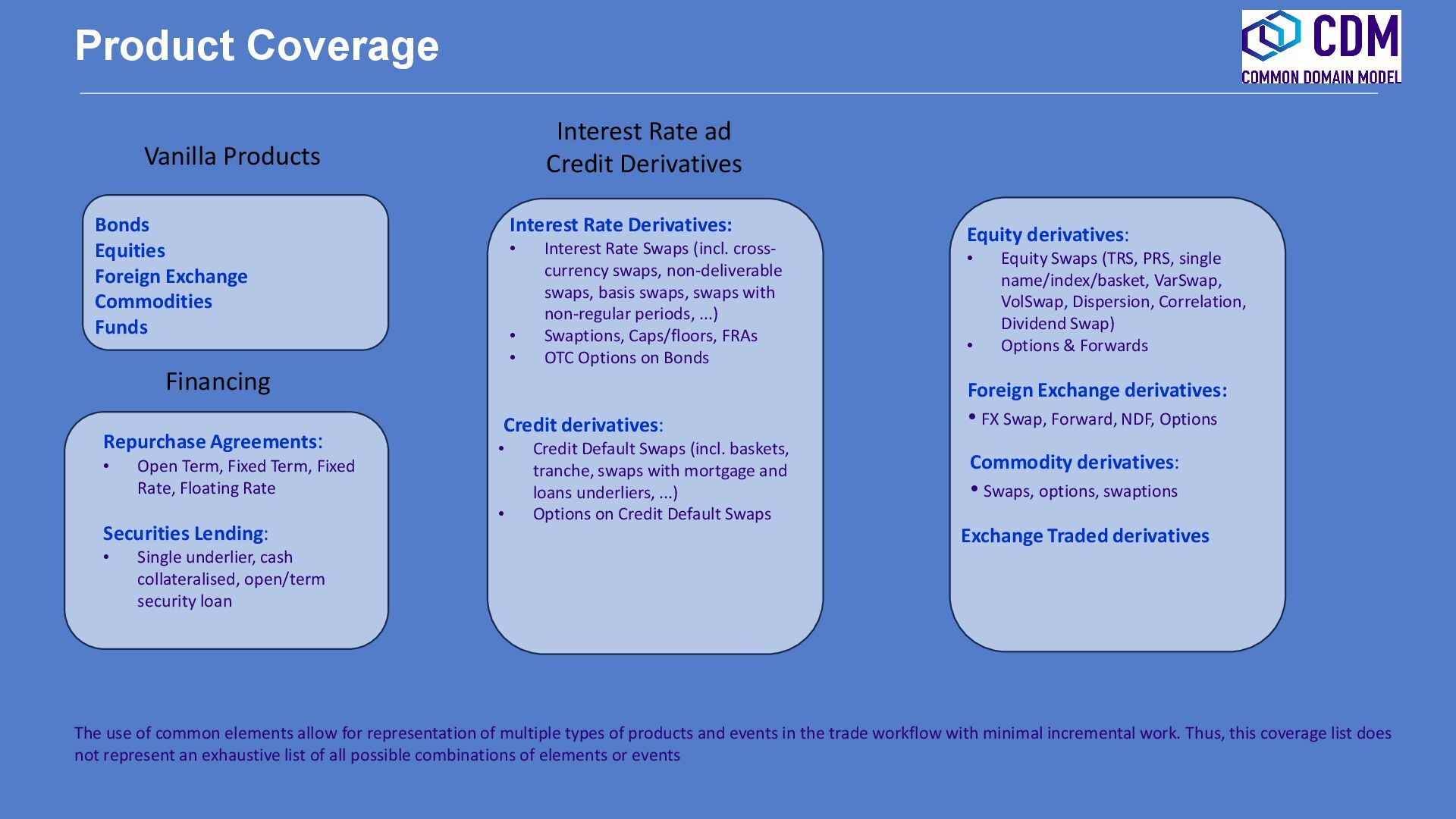 Product Coverage

CDM
COMMON DOMAIN MODEL

Vanilla Products

Bonds
Equities
Foreign Exchange
Commodities
Funds

Financing

Repurchase Agreements:
• Open Term, Fixed Term, Fixed Rate, Floating Rate

Securities Lending:
• Single underlier, cash collateralised, open/term security loan

Interest Rate ad Credit Derivatives

Interest Rate Derivatives:
• Interest Rate Swaps (incl. cross-currency swaps, non-deliverable swaps, basis swaps, swaps with non-regular periods, ...)
• Swaptions, Caps/floors, FRAs
• OTC Options on Bonds

Credit derivatives:
• Credit Default Swaps (incl. baskets, tranche, swaps with mortgage and loans underliers, ...)
• Options on Credit Default Swaps

Equity derivatives:
• Equity Swaps (TRS, PRS, single name/index/basket, VarSwap, VolSwap, Dispersion, Correlation, Dividend Swap)
• Options & Forwards

Foreign Exchange derivatives:
• FX Swap, Forward, NDF, Options

Commodity derivatives:
• Swaps, options, swaptions

Exchange Traded derivatives

The use of common elements allow for representation of multiple types of products and events in the trade workflow with minimal incremental work. Thus, this coverage list does not represent an exhaustive list of all possible combinations of elements or events